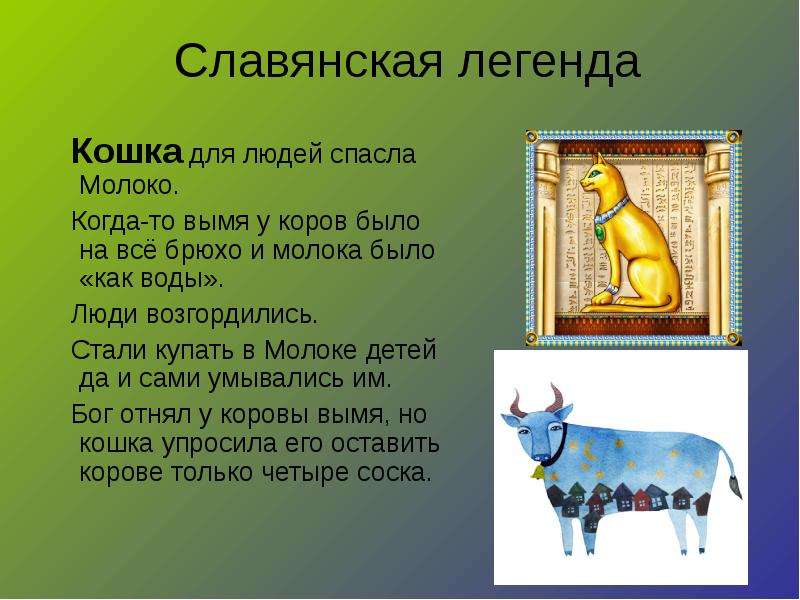 Славянская легенда

Кошка для людей спасла Молоко.

Когда-то вымя у коров было на всё брюхо и молока было «как воды».

Люди возгордились.

Стали купать в Молоке детей да и сами умывались им.

Бог отнял у коровы вымя, но кошка упросила его оставить корове только четыре соска.